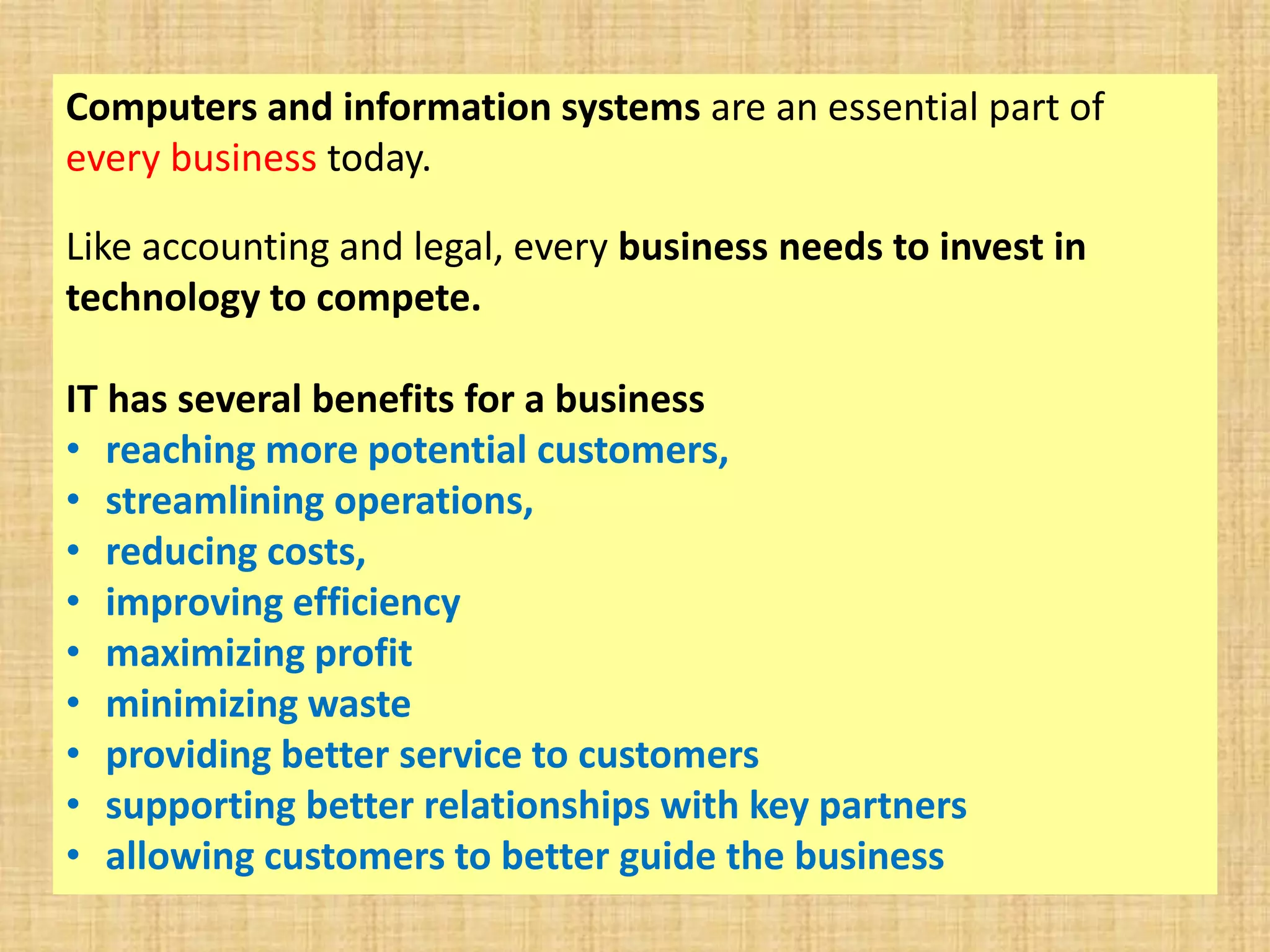 Computers and information systems are an essential part of every business today.

Like accounting and legal, every business needs to invest in technology to compete.

IT has several benefits for a business
• reaching more potential customers,
• streamlining operations,
• reducing costs,
• improving efficiency
• maximizing profit
• minimizing waste
• providing better service to customers
• supporting better relationships with key partners
• allowing customers to better guide the business